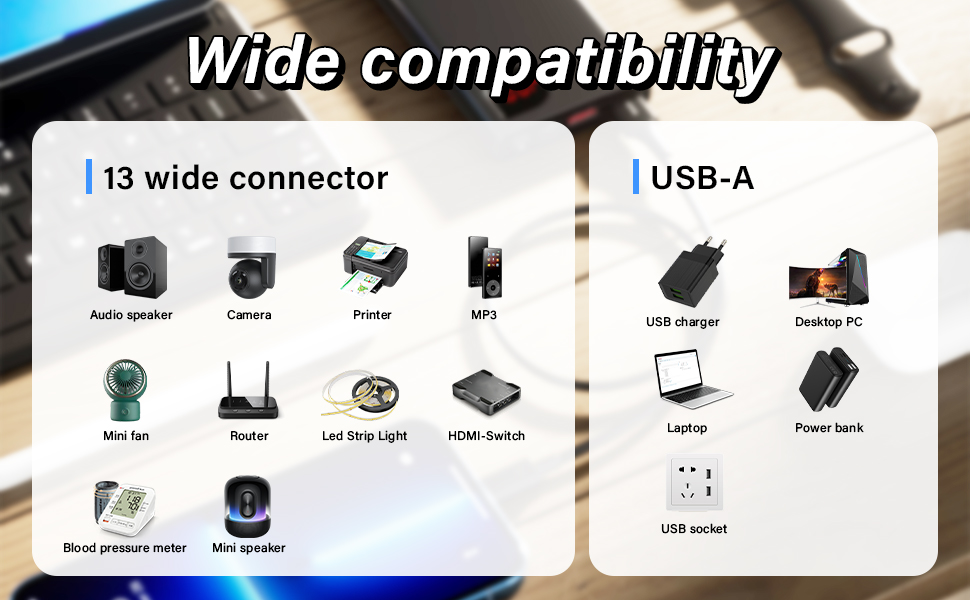 Wide compatibility

13 wide connector

Audio speaker
Camera
Printer
MP3
Mini fan
Router
Led Strip Light
HDMI-Switch
Blood pressure meter
Mini speaker

USB-A

USB charger
Desktop PC
Laptop
Power bank
USB socket